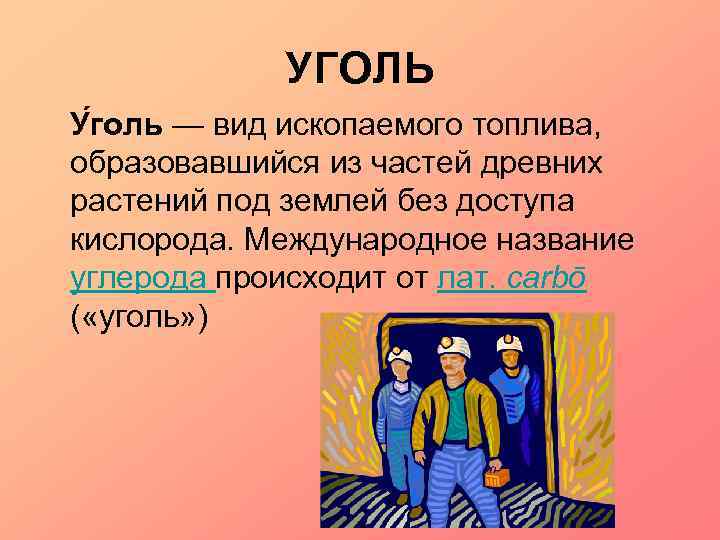 УГОЛЬ

У́голь — вид ископаемого топлива, образовавшийся из частей древних растений под землей без доступа кислорода. Международное название углерода происходит от лат. carbō («уголь»)